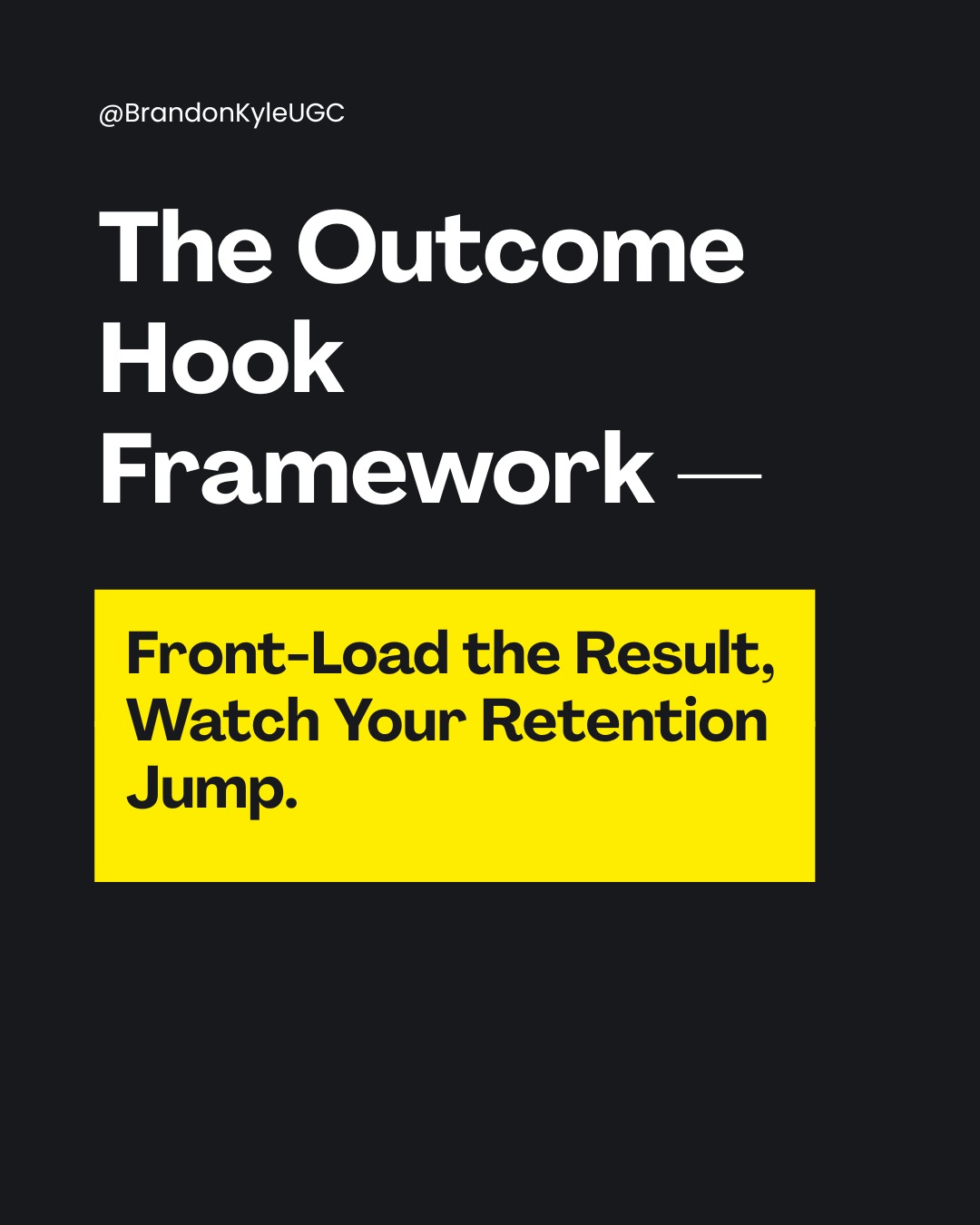 @BrandonKyleUGC

The Outcome Hook Framework —

Front-Load the Result, Watch Your Retention Jump.